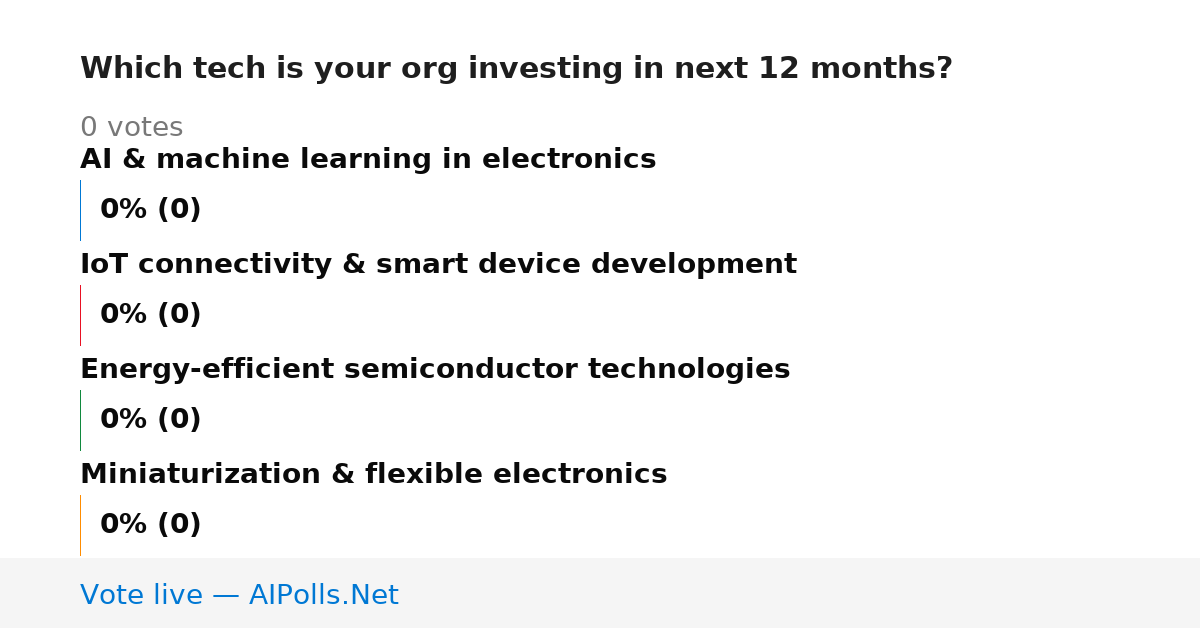 Which tech is your org investing in next 12 months?

0 votes

AI & machine learning in electronics

0% (0)

IoT connectivity & smart device development

0% (0)

Energy-efficient semiconductor technologies

0% (0)

Miniaturization & flexible electronics

0% (0)

Vote live — AIPolls.Net